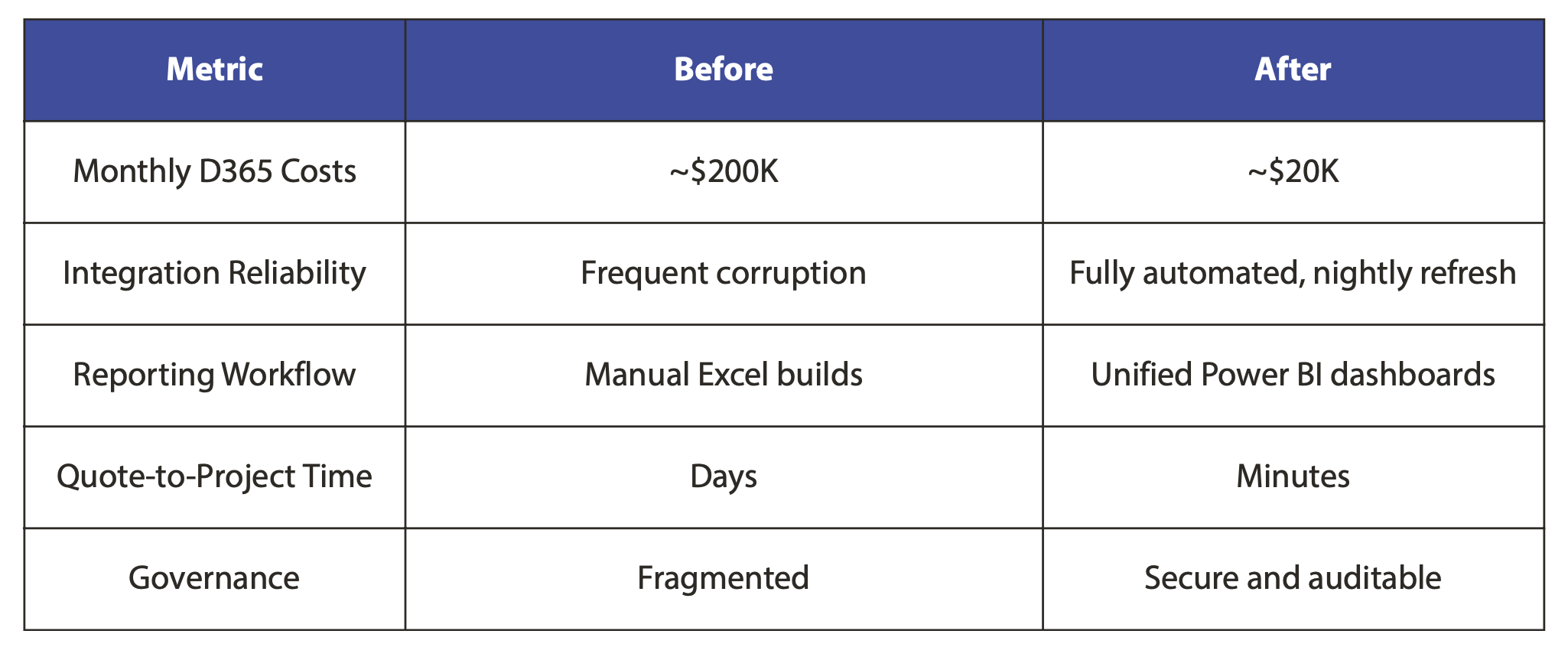 | Metric | Before | After |
|---|---|---|
| Monthly D365 Costs | ~\$200K | ~\$20K |
| Integration Reliability | Frequent corruption | Fully automated, nightly refresh |
| Reporting Workflow | Manual Excel builds | Unified Power BI dashboards |
| Quote-to-Project Time | Days | Minutes |
| Governance | Fragmented | Secure and auditable |